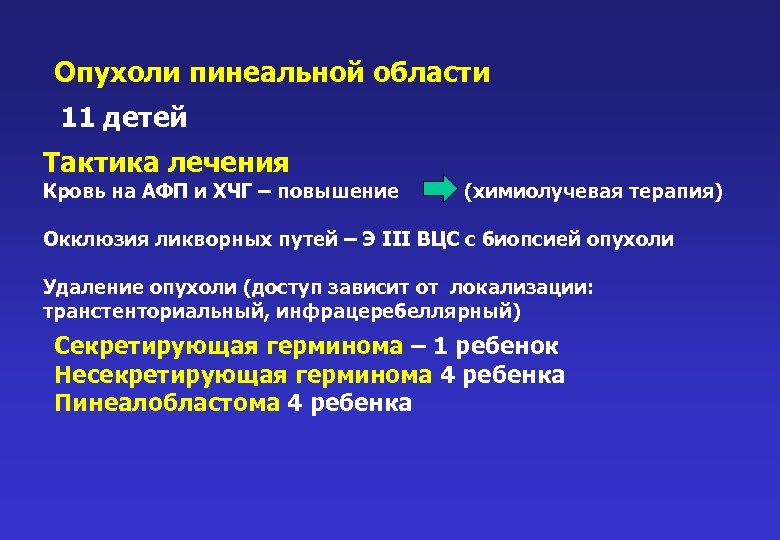 Опухоли пинеальной области

11 детей

Тактика лечения

Кровь на АФП и ХЧГ – повышение (химиолучевая терапия)

Окклюзия ликворных путей – Э III ВЦС с биопсией опухоли

Удаление опухоли (доступ зависит от локализации: транстенториальный, инфрацеребеллярный)

Секретирующая герминома – 1 ребенок
Несекретирующая герминома 4 ребенка
Пинеалобластома 4 ребенка